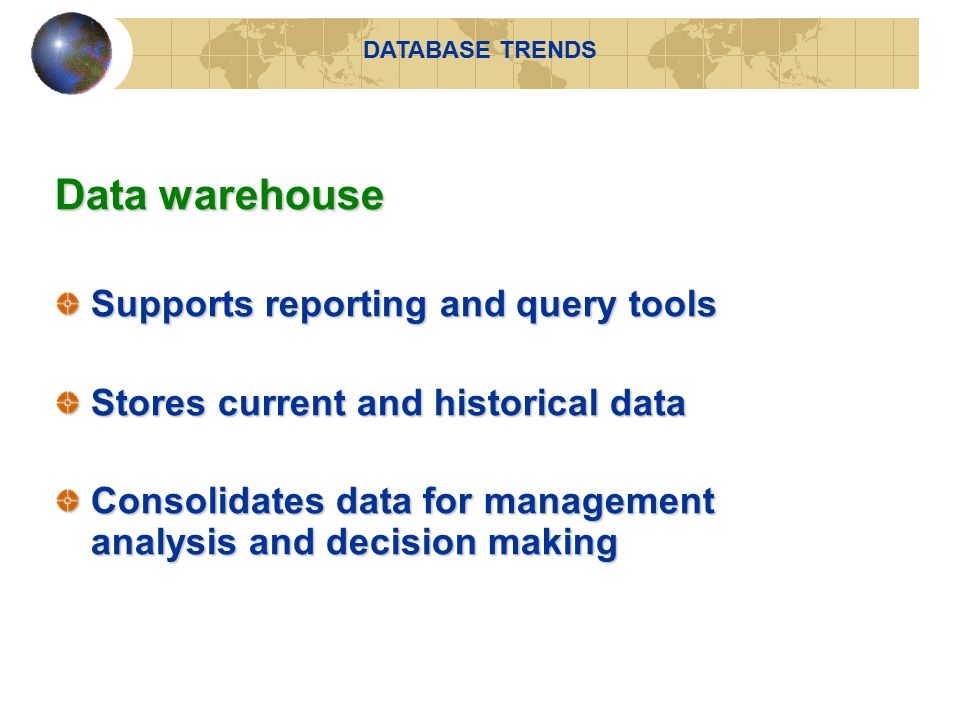 DATABASE TRENDS

Data warehouse

Supports reporting and query tools

Stores current and historical data

Consolidates data for management analysis and decision making